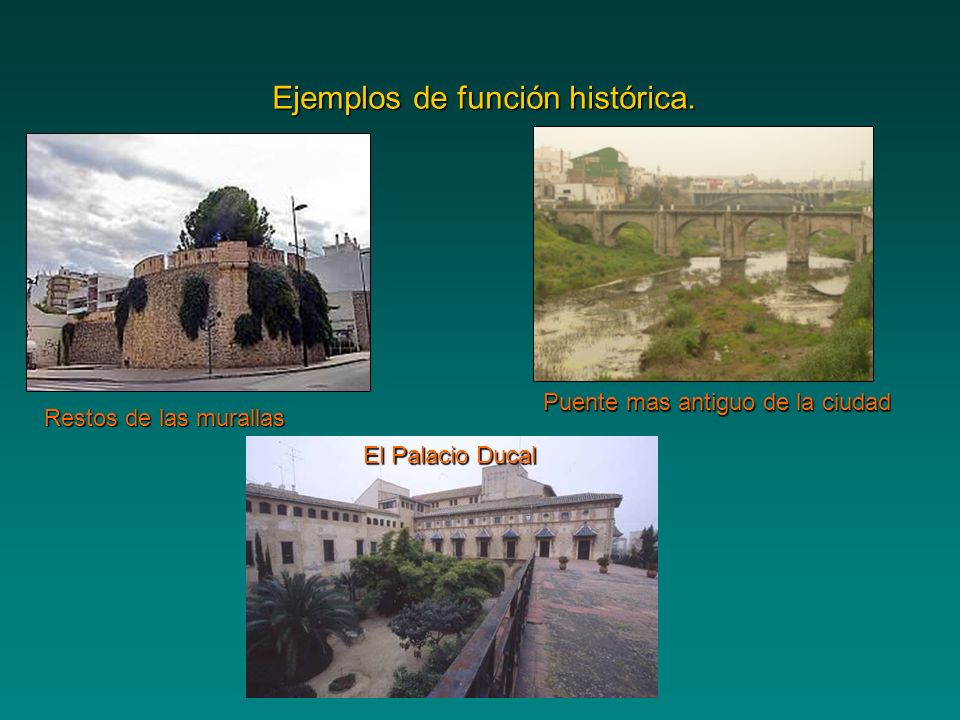 Ejemplos de función histórica.

Restos de las murallas

Puente mas antiguo de la ciudad

El Palacio Ducal